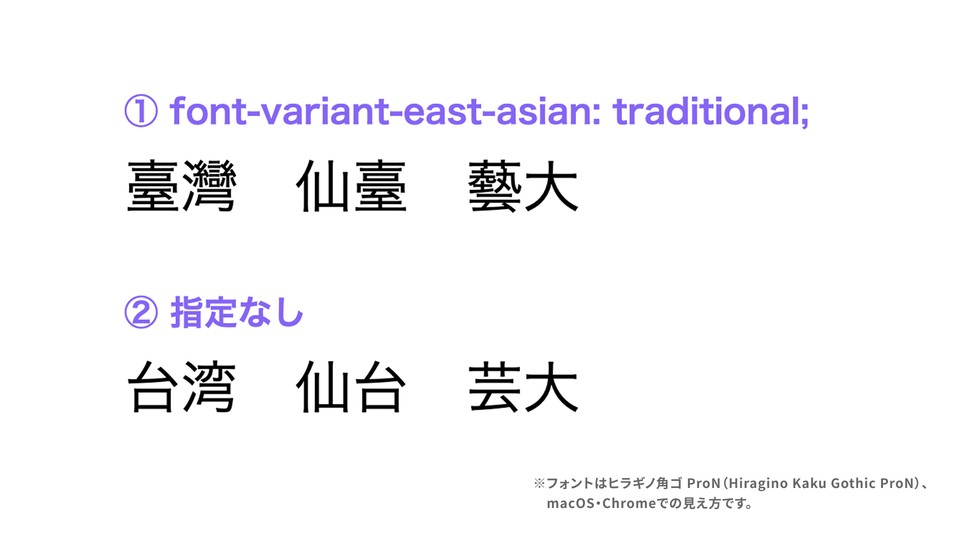 ① font-variant-east-asian: traditional;

臺灣　仙臺　藝大

② 指定なし

台湾　仙台　芸大

※フォントはヒラギノ角ゴ ProN（Hiragino Kaku Gothic ProN）、macOS・Chromeでの見え方です。